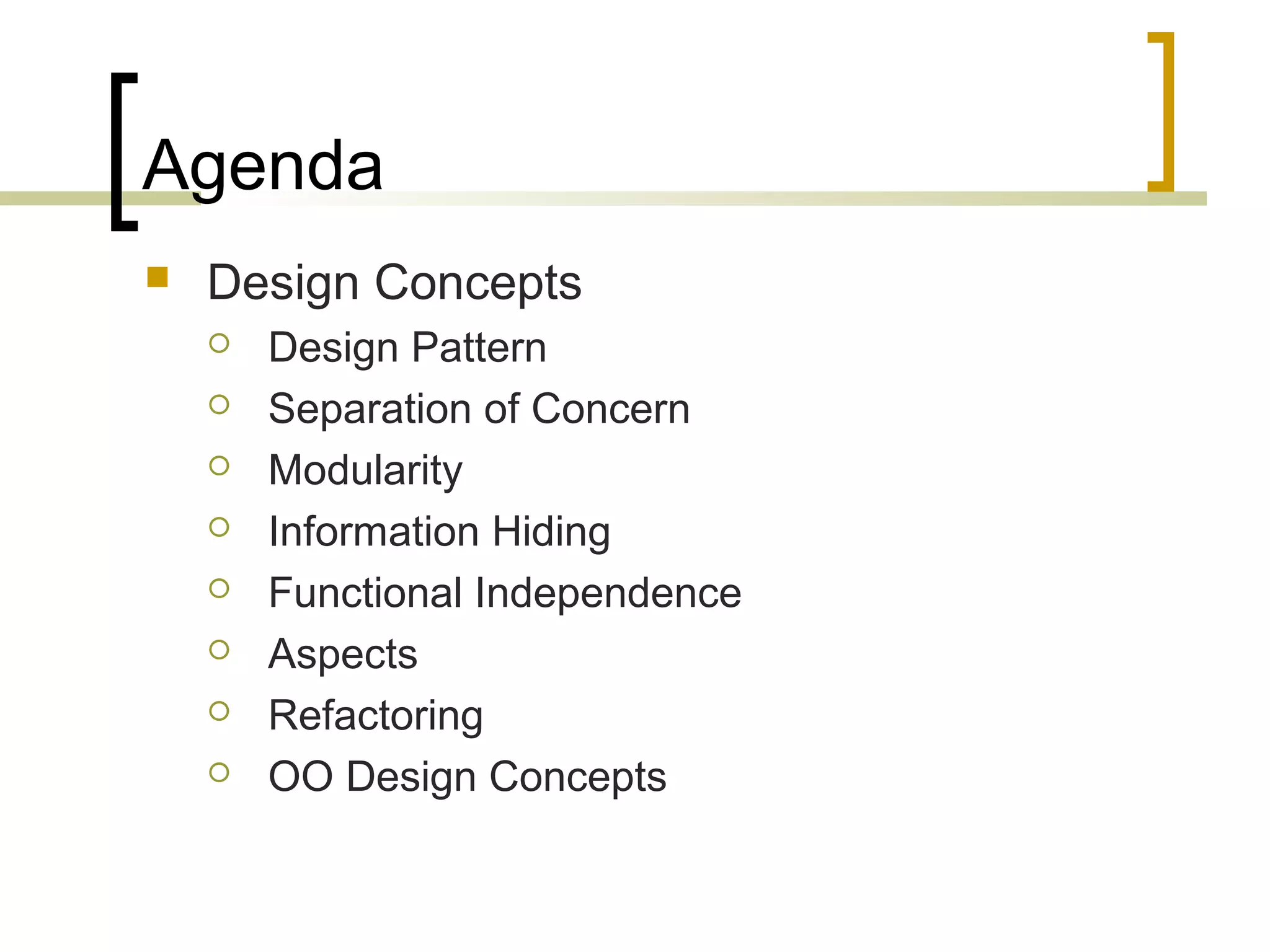 Agenda

- Design Concepts
  - Design Pattern
  - Separation of Concern
  - Modularity
  - Information Hiding
  - Functional Independence
  - Aspects
  - Refactoring
  - OO Design Concepts